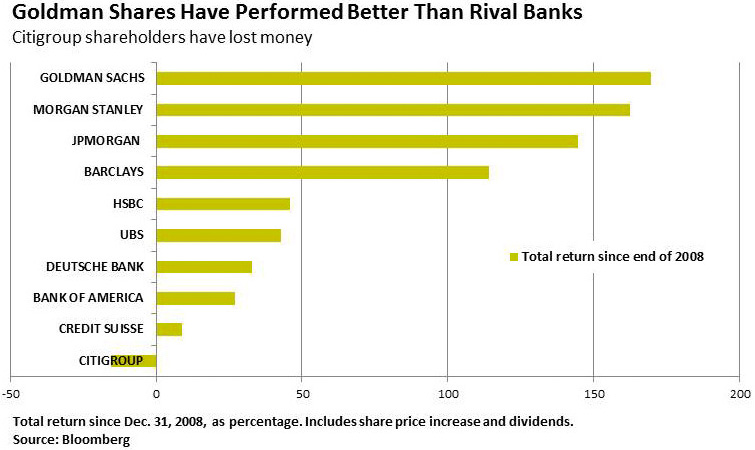 Goldman Shares Have Performed Better Than Rival Banks
Citigroup shareholders have lost money

GOLDMAN SACHS
MORGAN STANLEY
JPMORGAN
BARCLAYS
HSBC
UBS
DEUTSCHE BANK
BANK OF AMERICA
CREDIT SUISSE
CITIGROUP

Total return since end of 2008

-50
0
50
100
150
200

Total return since Dec. 31, 2008, as percentage. Includes share price increase and dividends.
Source: Bloomberg